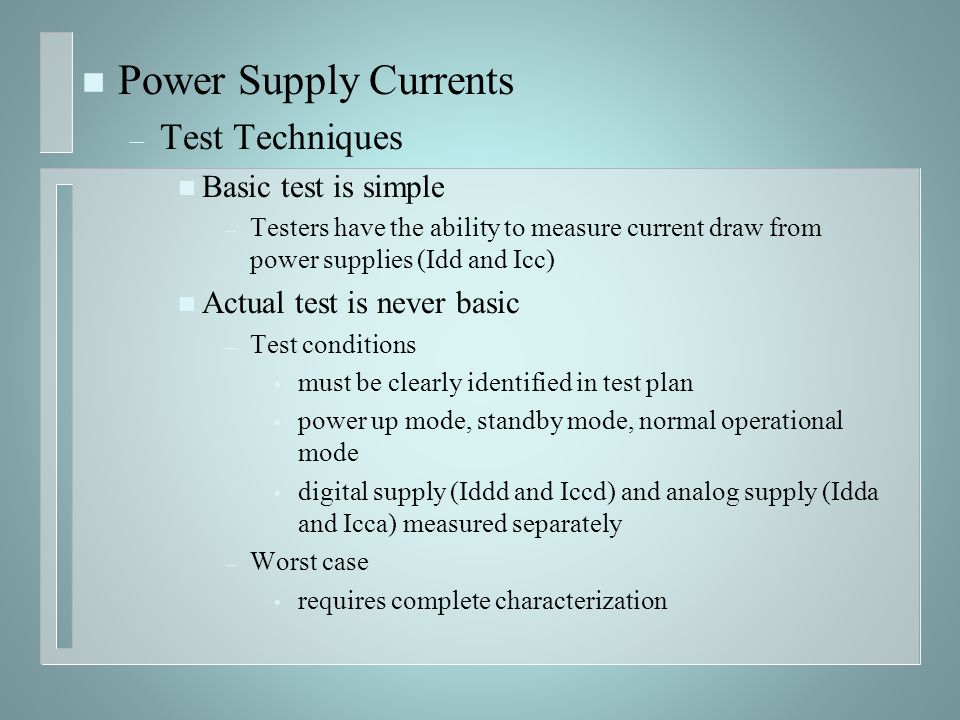 Power Supply Currents

– Test Techniques

Basic test is simple

– Testers have the ability to measure current draw from power supplies (Idd and Icc)

Actual test is never basic

– Test conditions

• must be clearly identified in test plan

• power up mode, standby mode, normal operational mode

• digital supply (Iddd and Iccd) and analog supply (Idda and Icca) measured separately

– Worst case

• requires complete characterization